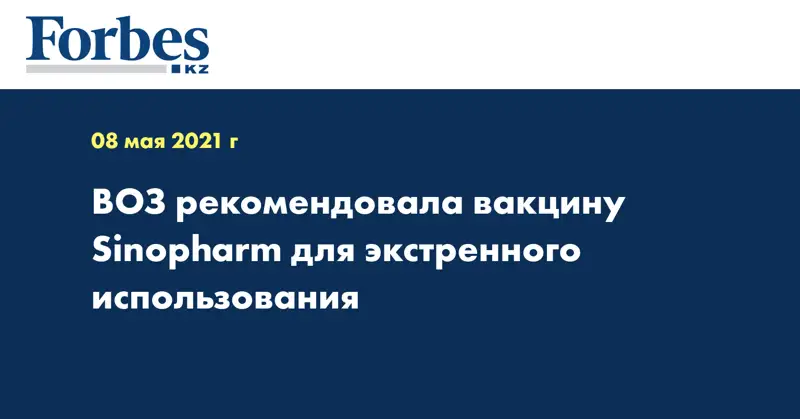 Forbes
KZ

08 мая 2021 г

ВОЗ рекомендовала вакцину Sinopharm для экстренного использования